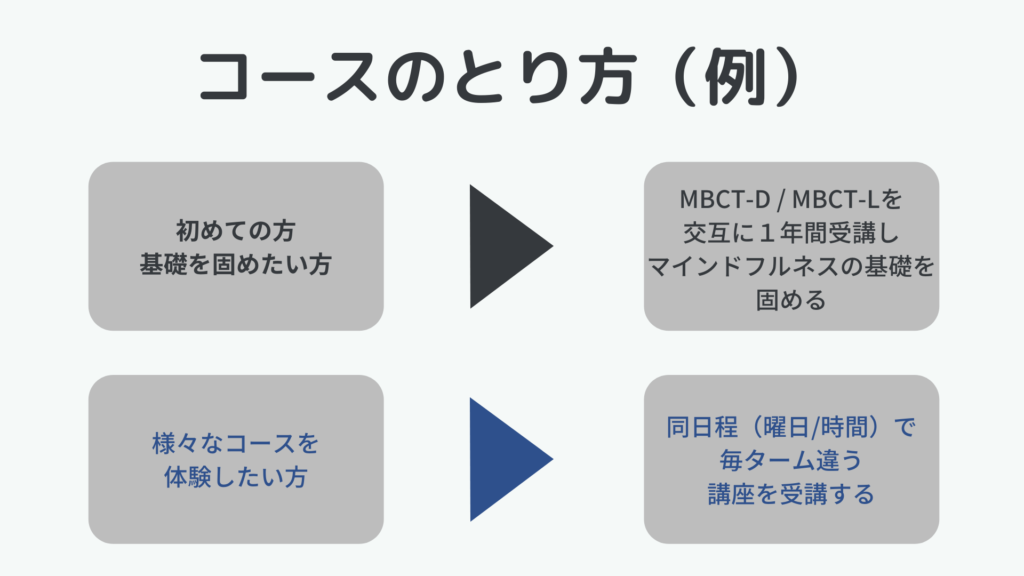 コースのとり方（例）

初めての方
基礎を固めたい方

MBCT-D / MBCT-Lを
交互に１年間受講し
マインドフルネスの基礎を
固める

様々なコースを
体験したい方

同日程（曜日/時間）で
毎ターム違う
講座を受講する